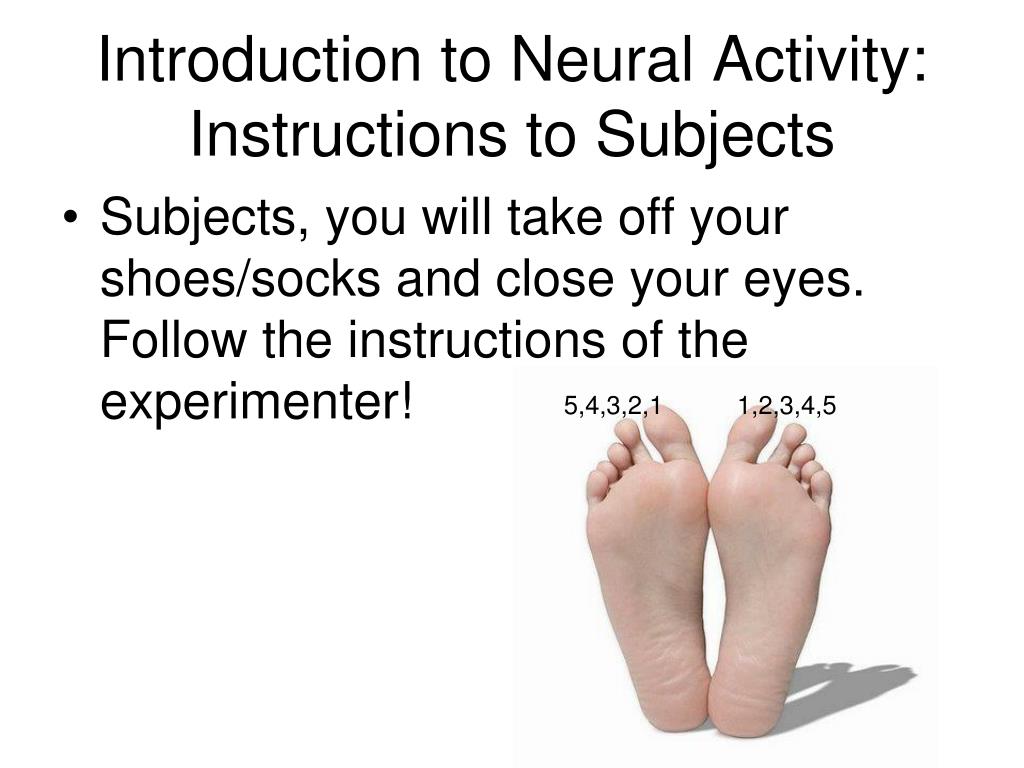 Introduction to Neural Activity: Instructions to Subjects

• Subjects, you will take off your shoes/socks and close your eyes. Follow the instructions of the experimenter!

5,4,3,2,1 1,2,3,4,5